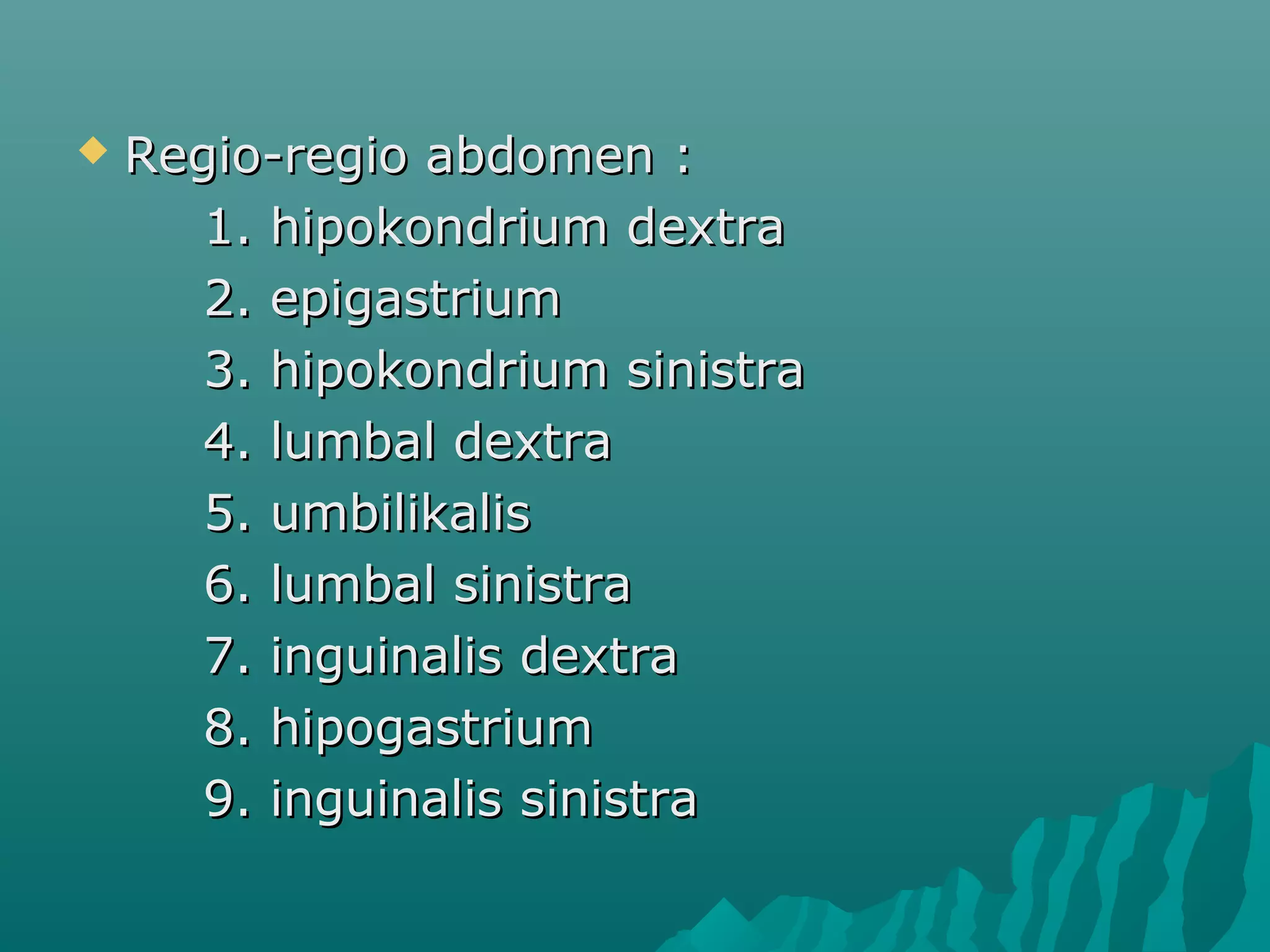 Regio-regio abdomen :

1. hipokondrium dextra
2. epigastrium
3. hipokondrium sinistra
4. lumbal dextra
5. umbilikalis
6. lumbal sinistra
7. inguinalis dextra
8. hipogastrium
9. inguinalis sinistra